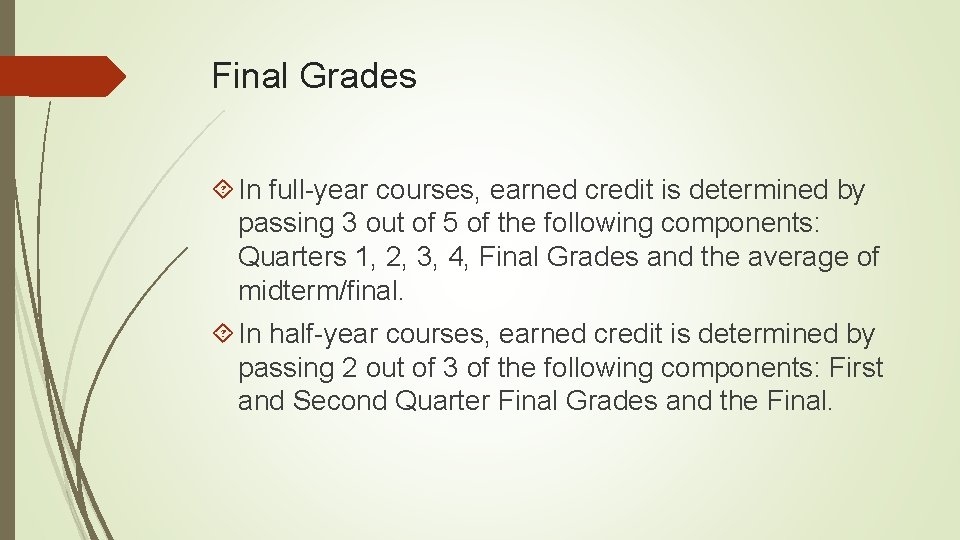 Final Grades

In full-year courses, earned credit is determined by passing 3 out of 5 of the following components: Quarters 1, 2, 3, 4, Final Grades and the average of midterm/final.

In half-year courses, earned credit is determined by passing 2 out of 3 of the following components: First and Second Quarter Final Grades and the Final.